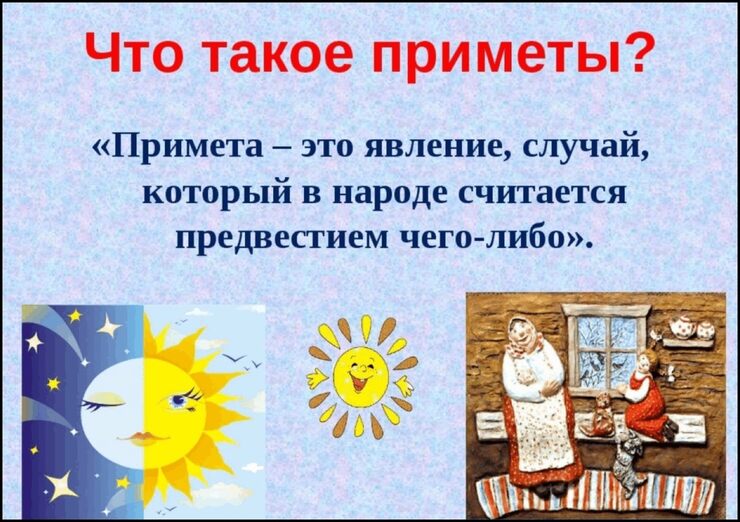 Что такое приметы?

«Примета – это явление, случай, который в народе считается предвестием чего-либо».